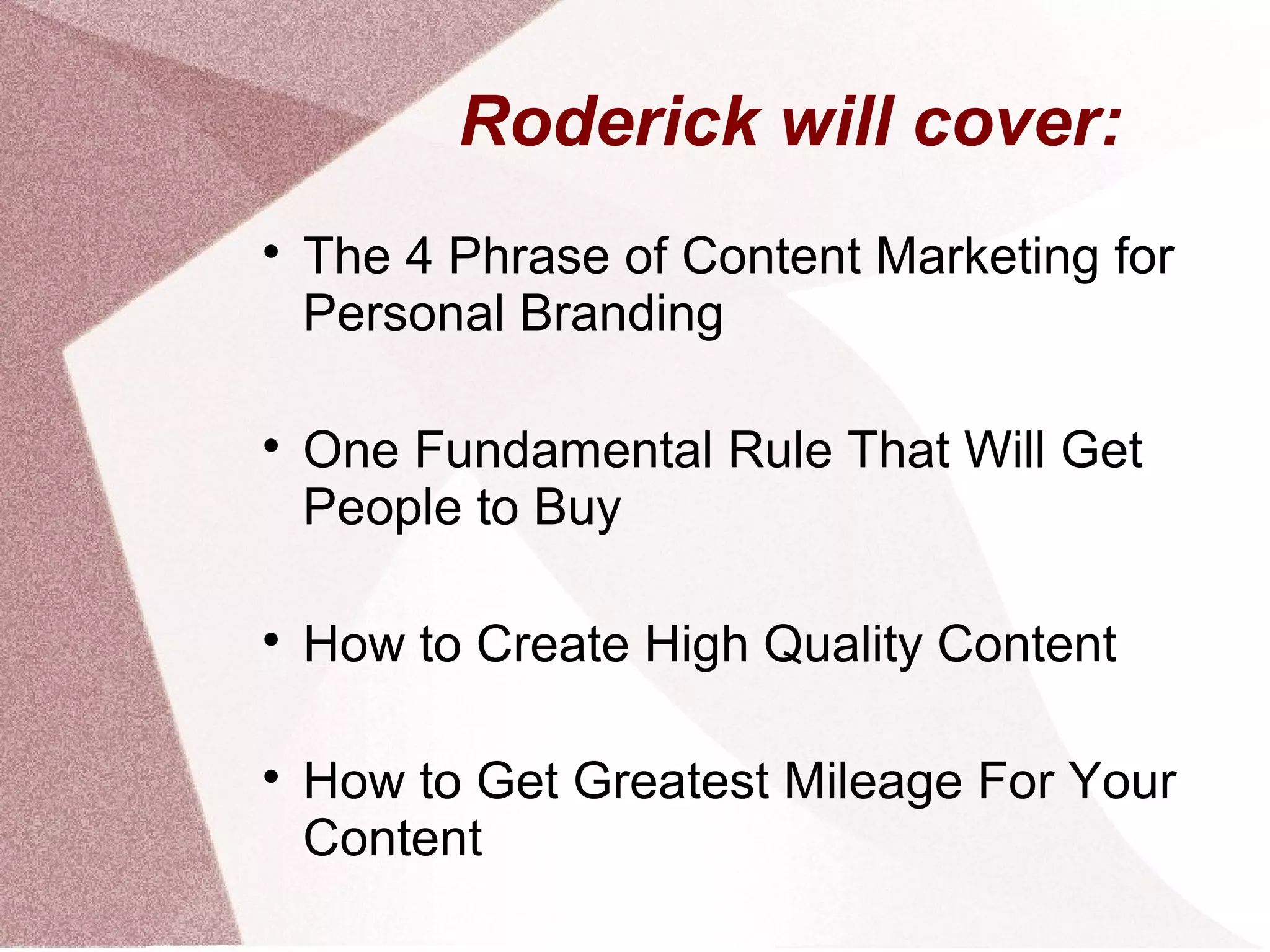 Roderick will cover:

• The 4 Phrase of Content Marketing for Personal Branding

• One Fundamental Rule That Will Get People to Buy

• How to Create High Quality Content

• How to Get Greatest Mileage For Your Content